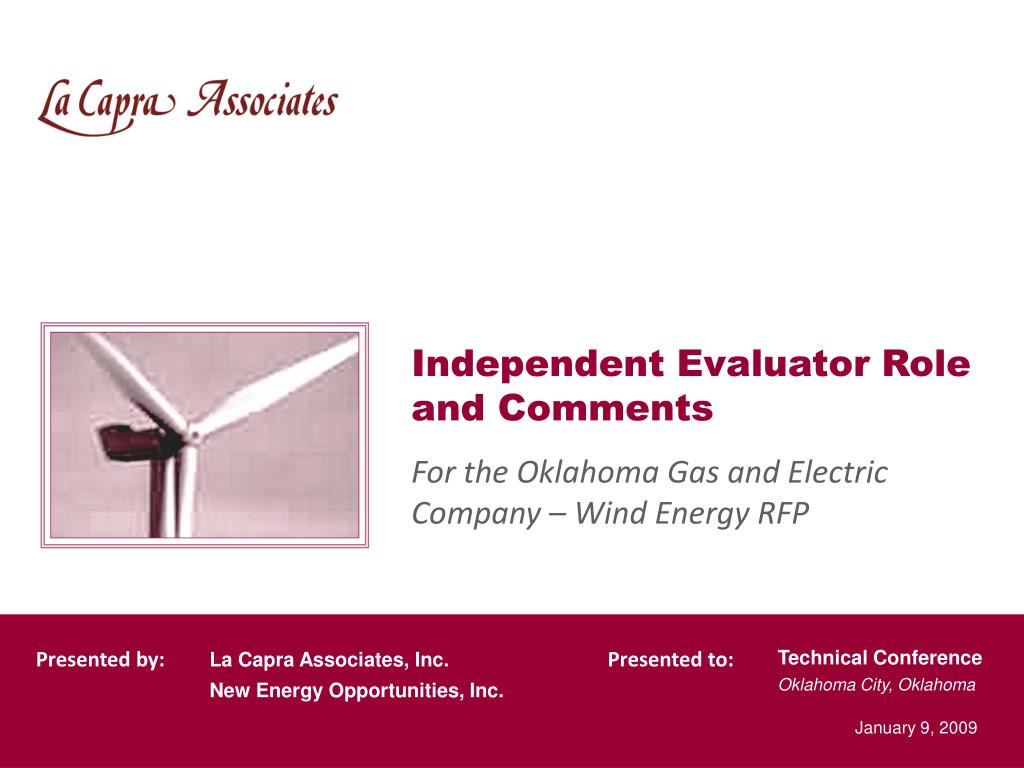 La Capra Associates

Independent Evaluator Role and Comments

For the Oklahoma Gas and Electric Company – Wind Energy RFP

Presented by:

La Capra Associates, Inc.
New Energy Opportunities, Inc.

Presented to:

Technical Conference
Oklahoma City, Oklahoma

January 9, 2009